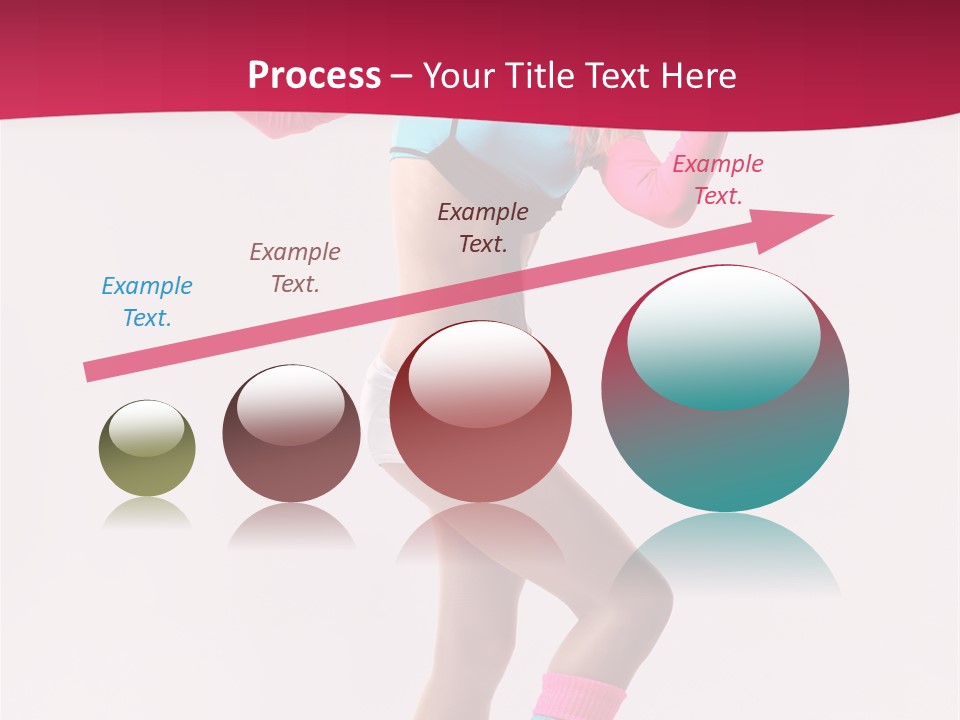 Process – Your Title Text Here

Example Text.

Example Text.

Example Text.

Example Text.